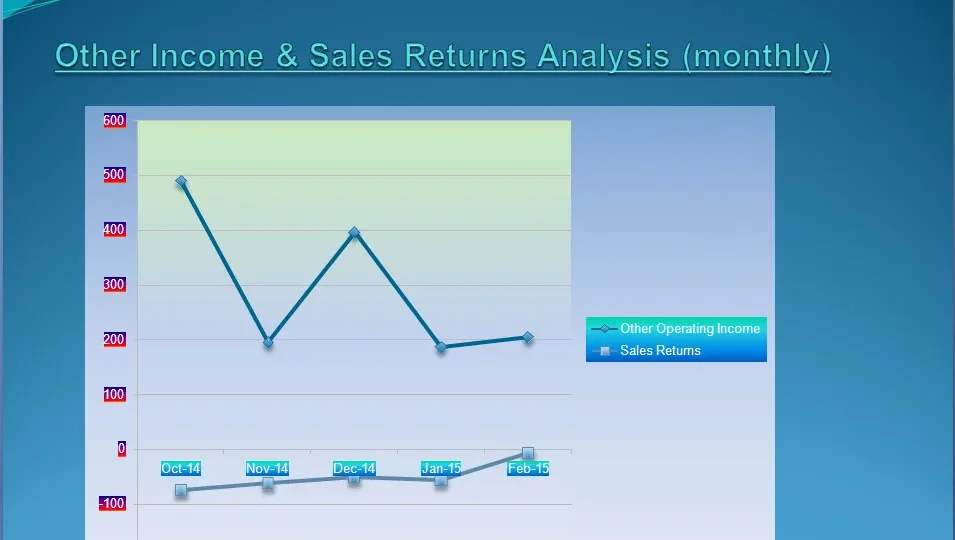 Other Income & Sales Returns Analysis (monthly)

600
500
400
300
200
100
0
-100

Oct-14
Nov-14
Dec-14
Jan-15
Feb-15

Other Operating Income
Sales Returns